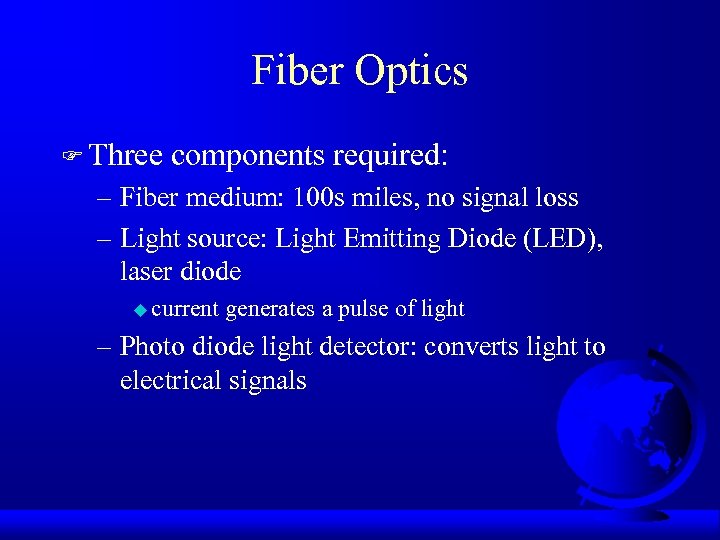 Fiber Optics

☞ Three components required:

– Fiber medium: 100s miles, no signal loss

– Light source: Light Emitting Diode (LED), laser diode

◆ current generates a pulse of light

– Photo diode light detector: converts light to electrical signals